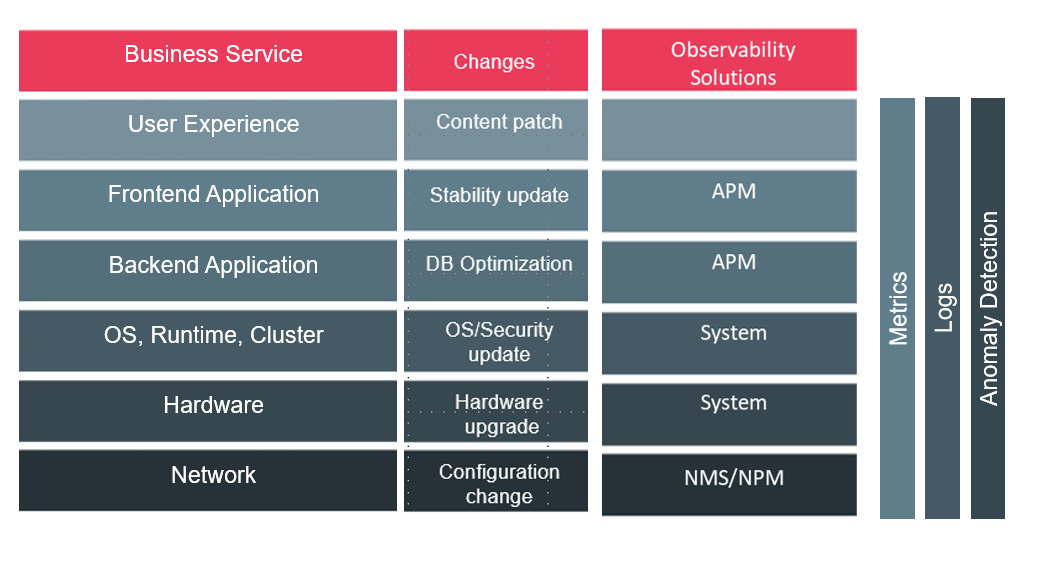 | Business Service | Changes | Observability Solutions |
|---|---|---|
| User Experience | Content patch | |
| Frontend Application | Stability update | APM |
| Backend Application | DB Optimization | APM |
| OS, Runtime, Cluster | OS/Security update | System |
| Hardware | Hardware upgrade | System |
| Network | Configuration change | NMS/NPM |

Metrics

Logs

Anomaly Detection